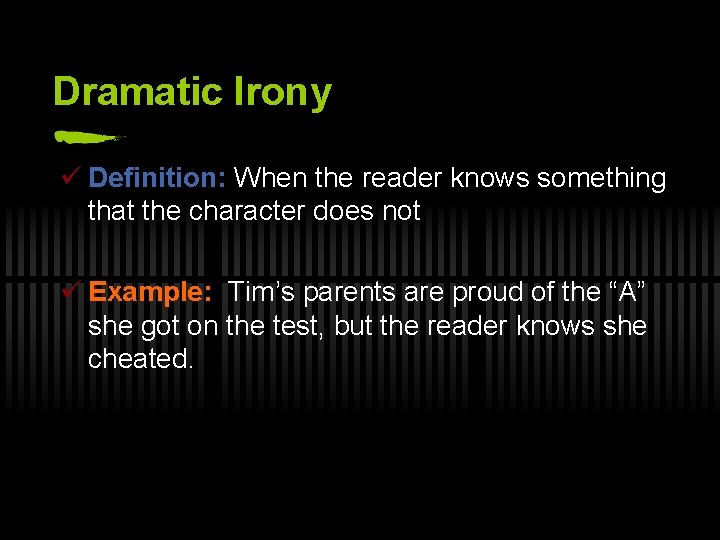 Dramatic Irony

✓ Definition: When the reader knows something that the character does not

✓ Example: Tim’s parents are proud of the “A” she got on the test, but the reader knows she cheated.